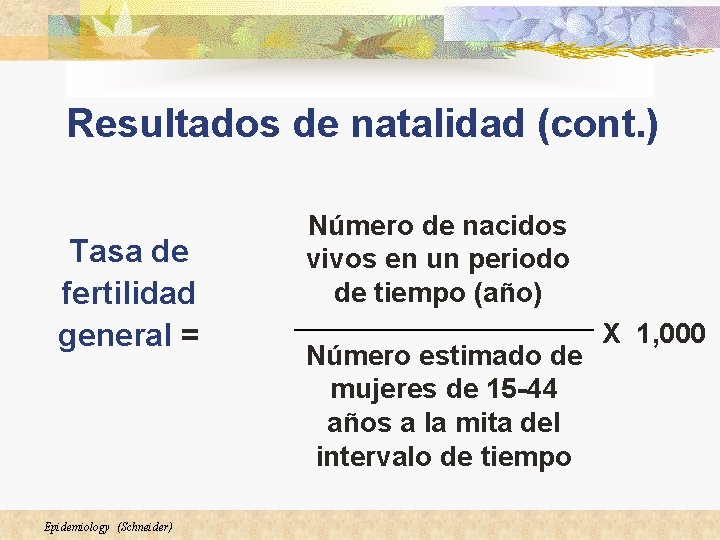 Resultados de natalidad (cont.)

Tasa de fertilidad general =

$\frac{\text{Número de nacidos vivos en un periodo de tiempo (año)}}{\text{Número estimado de mujeres de 15-44 años a la mita del intervalo de tiempo}}$ X 1,000

Epidemiology (Schneider)